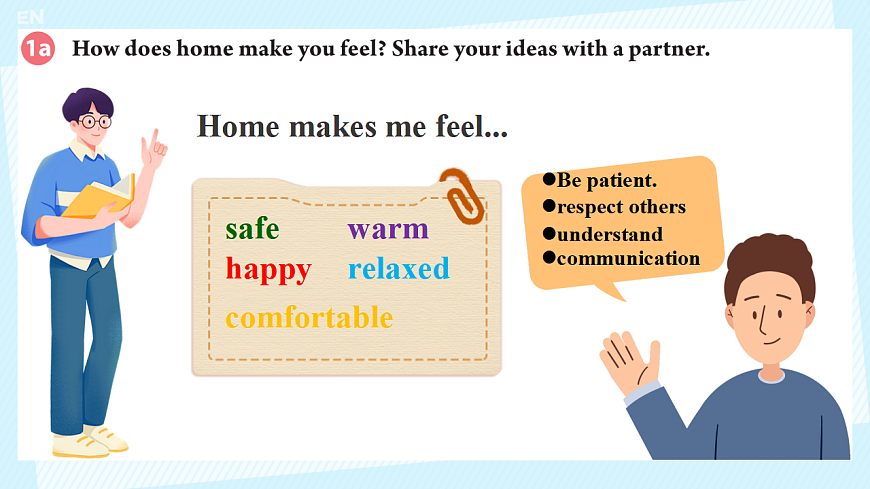 EN

1a How does home make you feel? Share your ideas with a partner.

Home makes me feel...

safe warm
happy relaxed
comfortable

●Be patient.
●respect others
●understand
●communication